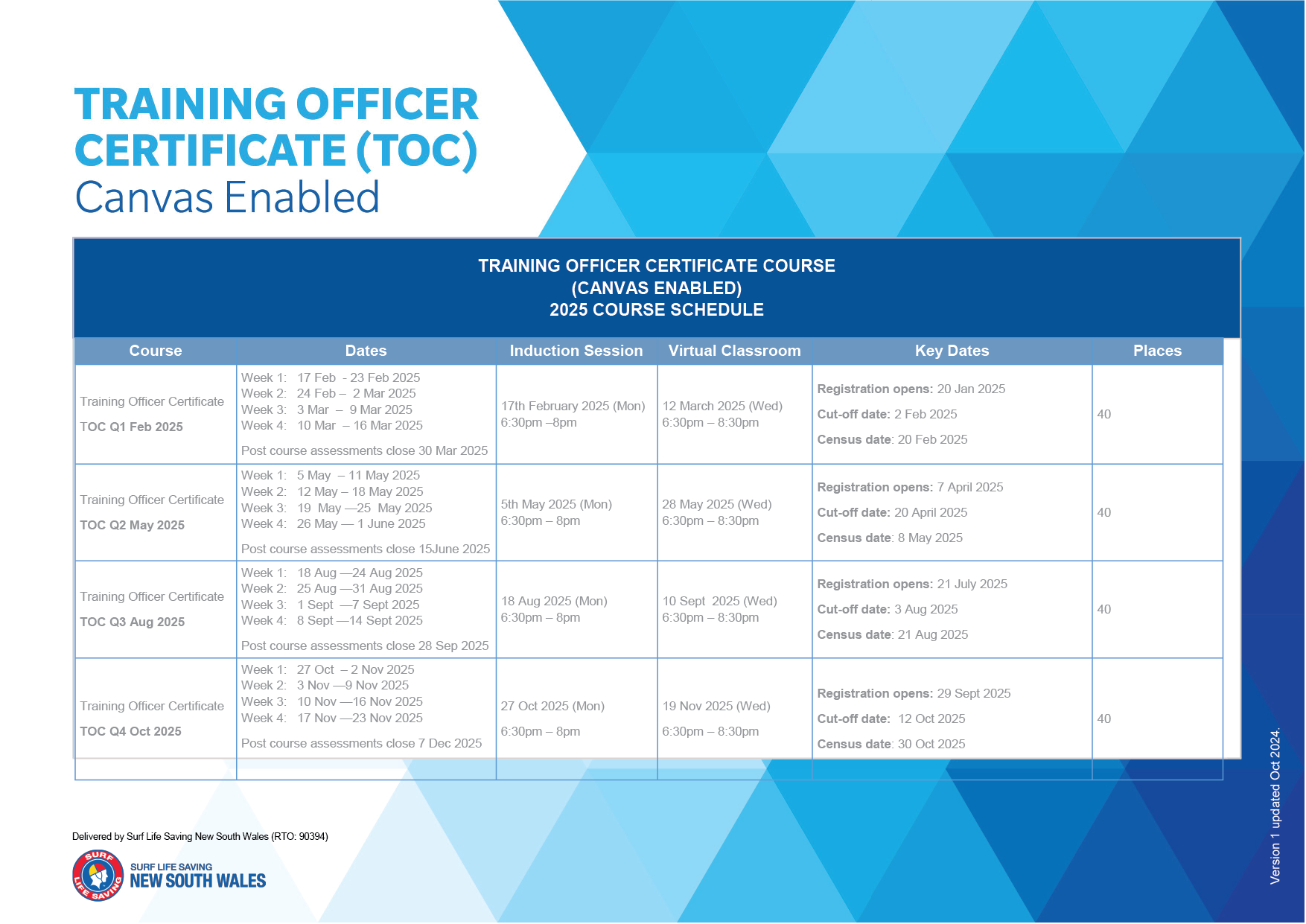 TRAINING OFFICER CERTIFICATE (TOC)
Canvas Enabled

TRAINING OFFICER CERTIFICATE COURSE
(CANVAS ENABLED)
2025 COURSE SCHEDULE

| Course | Dates | Induction Session | Virtual Classroom | Key Dates | Places |
|---|---|---|---|---|---|
| Training Officer Certificate TOC Q1 Feb 2025 | Week 1: 17 Feb - 23 Feb 2025 Week 2: 24 Feb – 2 Mar 2025 Week 3: 3 Mar – 9 Mar 2025 Week 4: 10 Mar – 16 Mar 2025 Post course assessments close 30 Mar 2025 | 17th February 2025 (Mon) 6:30pm –8pm | 12 March 2025 (Wed) 6:30pm – 8:30pm | Registration opens: 20 Jan 2025 Cut-off date: 2 Feb 2025 Census date: 20 Feb 2025 | 40 |
| Training Officer Certificate TOC Q2 May 2025 | Week 1: 5 May – 11 May 2025 Week 2: 12 May – 18 May 2025 Week 3: 19 May —25 May 2025 Week 4: 26 May — 1 June 2025 Post course assessments close 15June 2025 | 5th May 2025 (Mon) 6:30pm – 8pm | 28 May 2025 (Wed) 6:30pm – 8:30pm | Registration opens: 7 April 2025 Cut-off date: 20 April 2025 Census date: 8 May 2025 | 40 |
| Training Officer Certificate TOC Q3 Aug 2025 | Week 1: 18 Aug —24 Aug 2025 Week 2: 25 Aug —31 Aug 2025 Week 3: 1 Sept —7 Sept 2025 Week 4: 8 Sept —14 Sept 2025 Post course assessments close 28 Sep 2025 | 18 Aug 2025 (Mon) 6:30pm – 8pm | 10 Sept 2025 (Wed) 6:30pm – 8:30pm | Registration opens: 21 July 2025 Cut-off date: 3 Aug 2025 Census date: 21 Aug 2025 | 40 |
| Training Officer Certificate TOC Q4 Oct 2025 | Week 1: 27 Oct – 2 Nov 2025 Week 2: 3 Nov —9 Nov 2025 Week 3: 10 Nov —16 Nov 2025 Week 4: 17 Nov —23 Nov 2025 Post course assessments close 7 Dec 2025 | 27 Oct 2025 (Mon) 6:30pm – 8pm | 19 Nov 2025 (Wed) 6:30pm – 8:30pm | Registration opens: 29 Sept 2025 Cut-off date: 12 Oct 2025 Census date: 30 Oct 2025 | 40 |

Delivered by Surf Life Saving New South Wales (RTO: 90394)

SURF LIFE SAVING
SURF LIFE SAVING NEW SOUTH WALES

Version 1 updated Oct 2024.